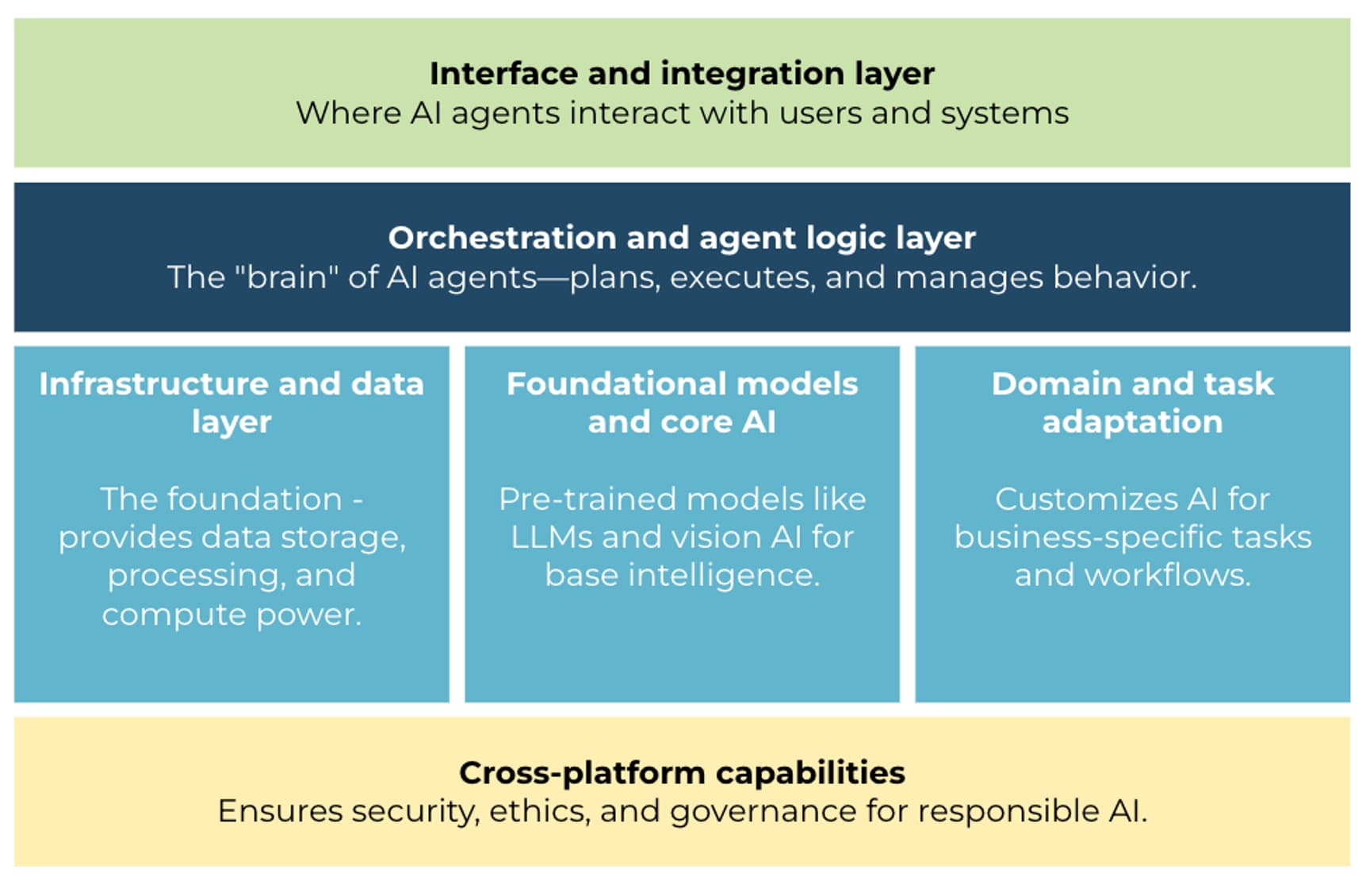 Interface and integration layer
Where AI agents interact with users and systems

Orchestration and agent logic layer
The "brain" of AI agents—plans, executes, and manages behavior.

Infrastructure and data layer

The foundation - provides data storage, processing, and compute power.

Foundational models and core AI

Pre-trained models like LLMs and vision AI for base intelligence.

Domain and task adaptation

Customizes AI for business-specific tasks and workflows.

Cross-platform capabilities
Ensures security, ethics, and governance for responsible AI.